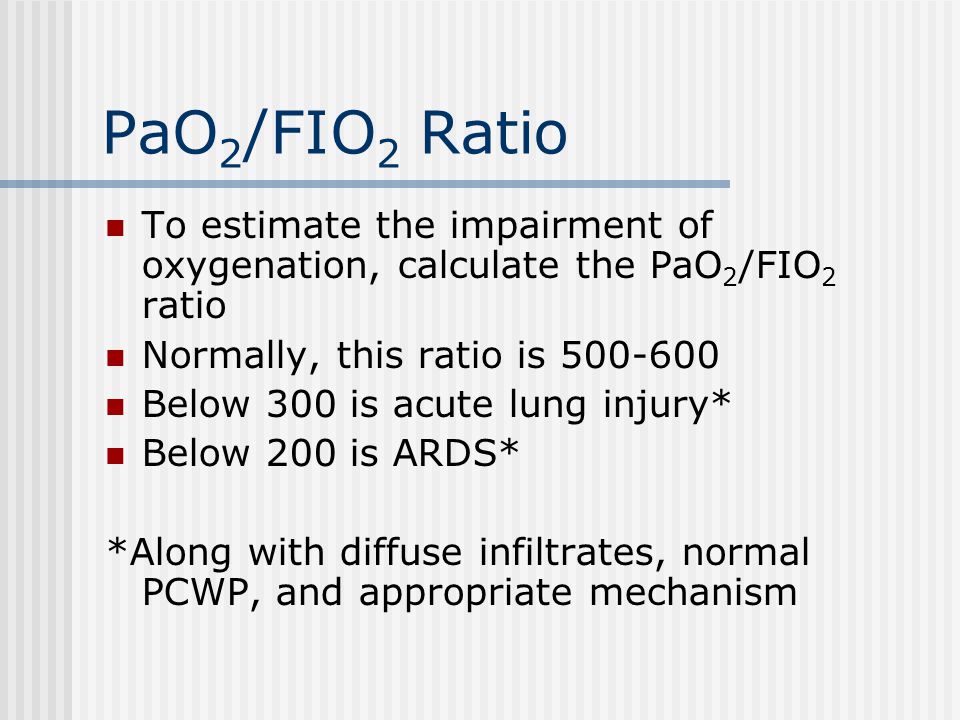 $PaO_2/FIO_2$ Ratio

- To estimate the impairment of oxygenation, calculate the $PaO_2/FIO_2$ ratio
- Normally, this ratio is 500-600
- Below 300 is acute lung injury*
- Below 200 is ARDS*

*Along with diffuse infiltrates, normal PCWP, and appropriate mechanism